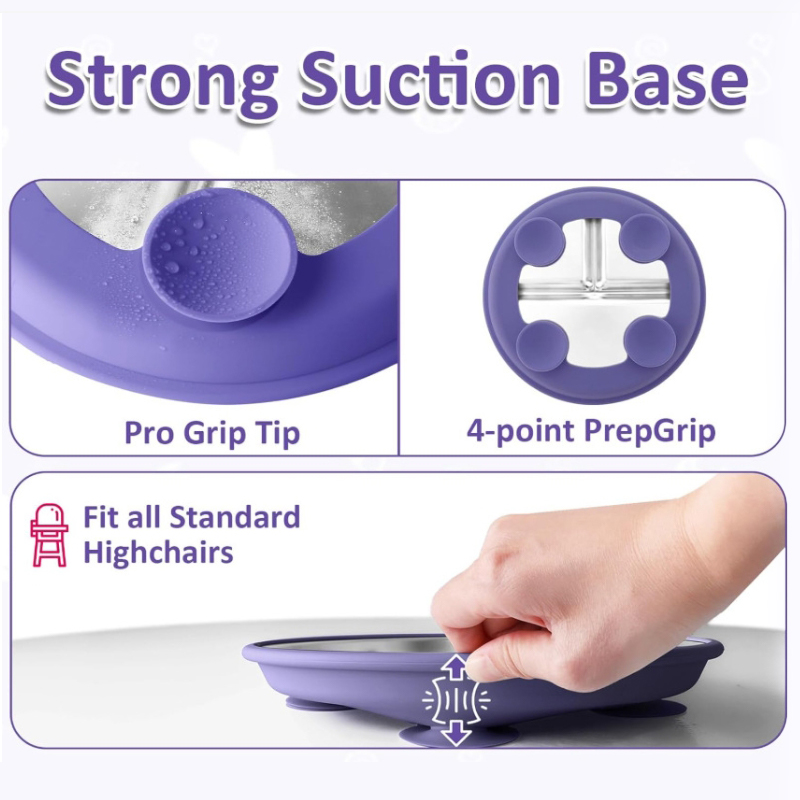 Strong Suction Base

Pro Grip Tip

4-point PrepGrip

Fit all Standard Highchairs